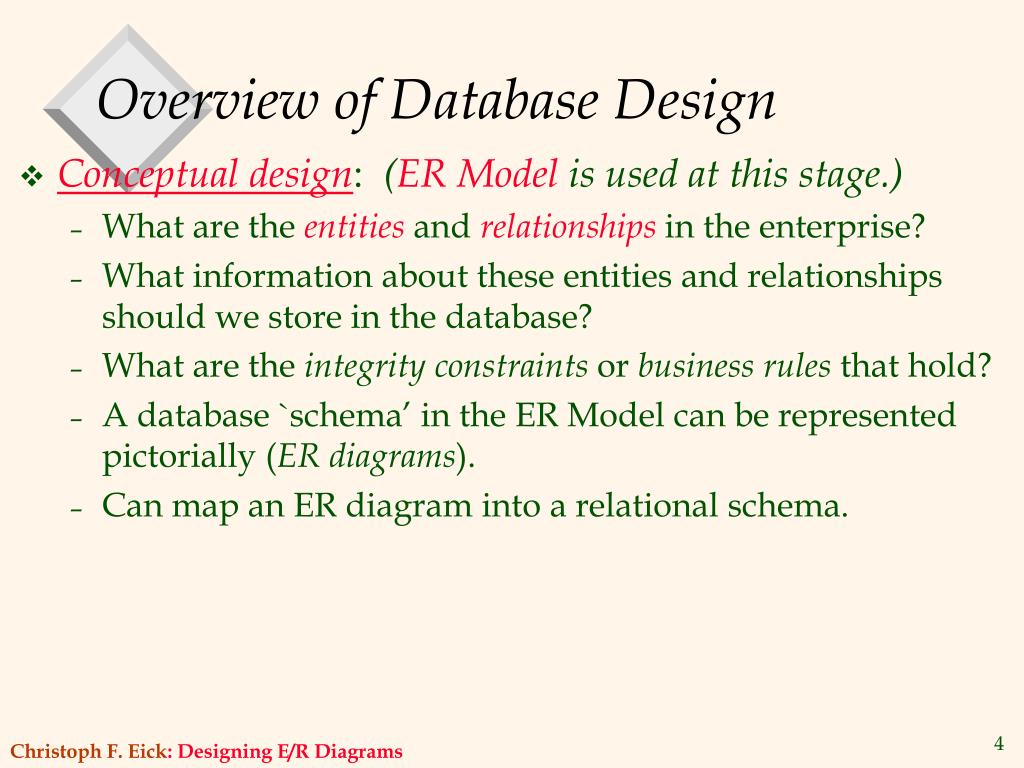 Overview of Database Design

❖ Conceptual design: (ER Model is used at this stage.)

– What are the entities and relationships in the enterprise?
– What information about these entities and relationships should we store in the database?
– What are the integrity constraints or business rules that hold?
– A database `schema' in the ER Model can be represented pictorially (ER diagrams).
– Can map an ER diagram into a relational schema.

Christoph F. Eick: Designing E/R Diagrams

4